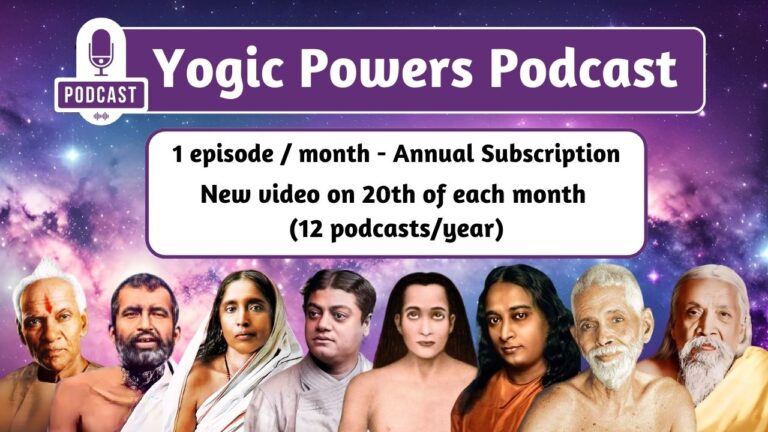 PODCAST

Yogic Powers Podcast

1 episode / month - Annual Subscription

New video on 20th of each month
(12 podcasts/year)